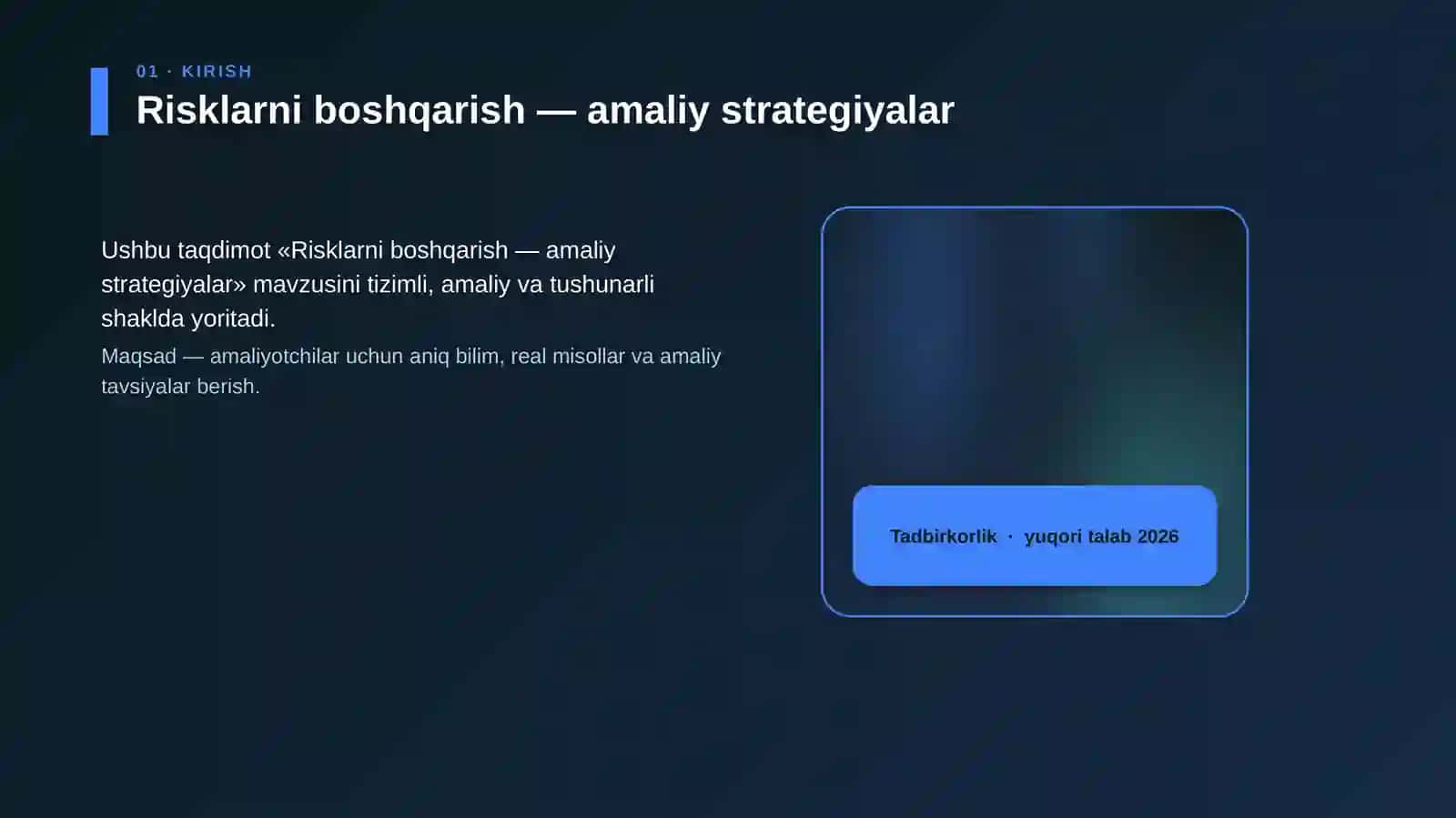 01 · KIRISH

Risklarni boshqarish — amaliy strategiyalar

Ushbu taqdimot «Risklarni boshqarish — amaliy strategiyalar» mavzusini tizimli, amaliy va tushunarli shaklda yoritadi.

Maqsad — amaliyotchilar uchun aniq bilim, real misollar va amaliy tavsiyalar berish.

Tadbirkorlik · yuqori talab 2026